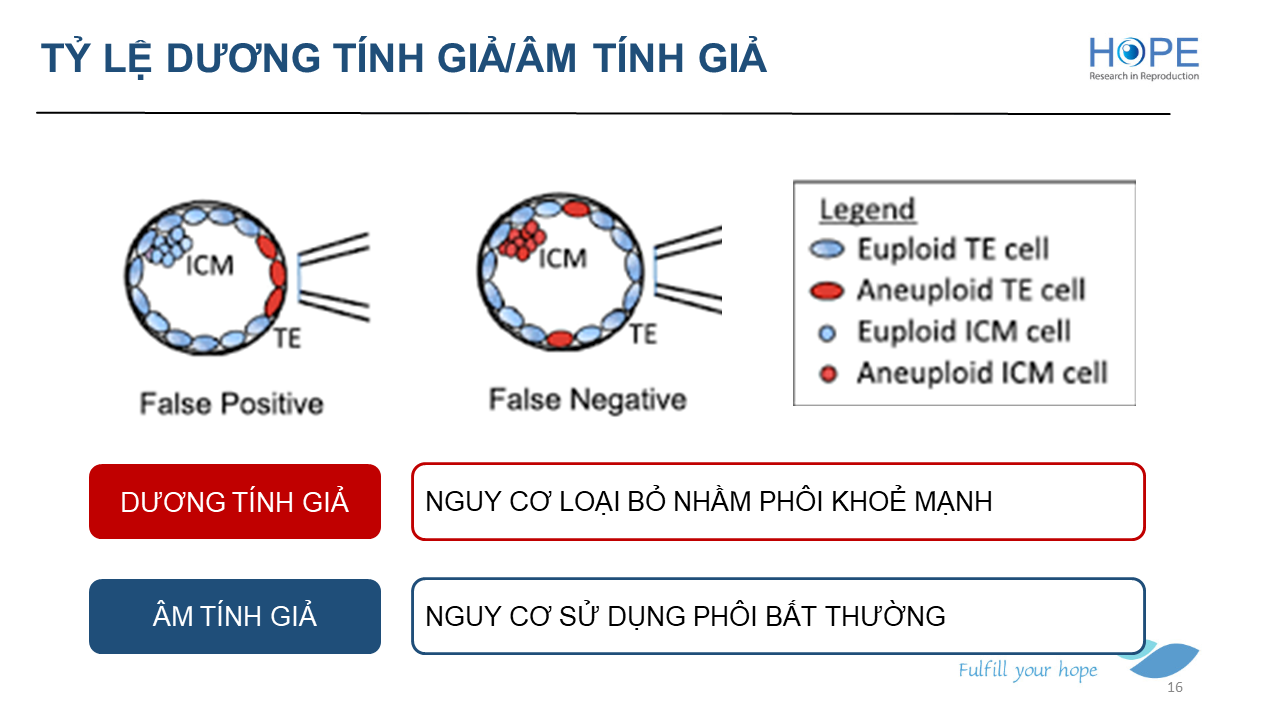 TỶ LỆ DƯƠNG TÍNH GIẢ/ÂM TÍNH GIẢ

HOPE
Research in Reproduction

ICM
TE
False Positive

ICM
TE
False Negative

Legend
Euploid TE cell
Aneuploid TE cell
Euploid ICM cell
Aneuploid ICM cell

DƯƠNG TÍNH GIẢ
NGUY CƠ LOẠI BỎ NHẦM PHÔI KHOẺ MẠNH

ÂM TÍNH GIẢ
NGUY CƠ SỬ DỤNG PHÔI BẤT THƯỜNG

Fulfill your hope
16